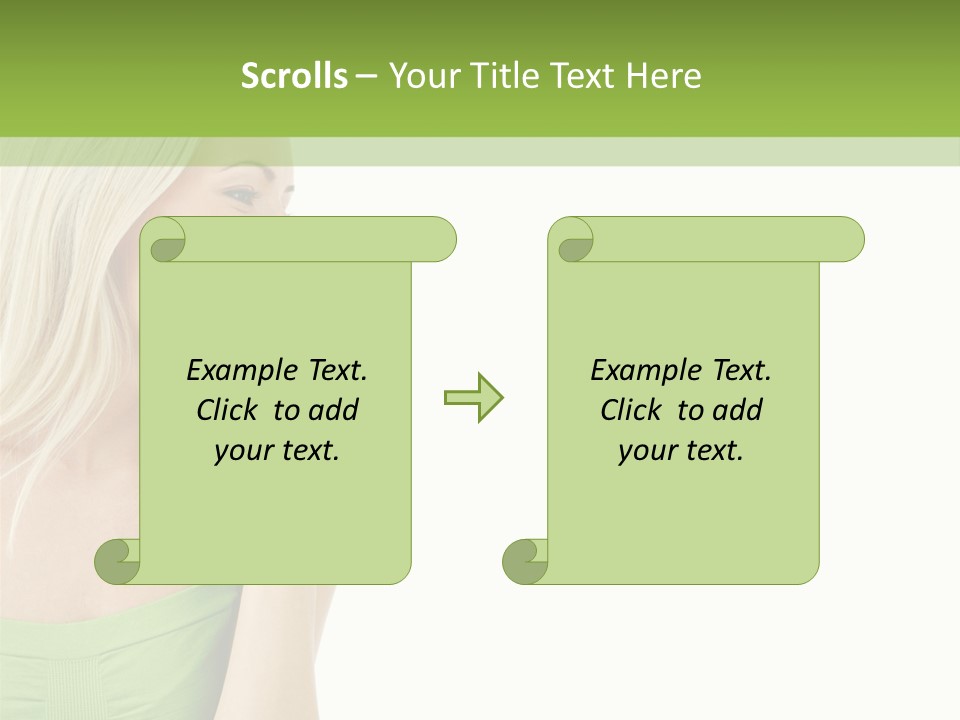 Scrolls – Your Title Text Here

Example Text. Click to add your text.

Example Text. Click to add your text.